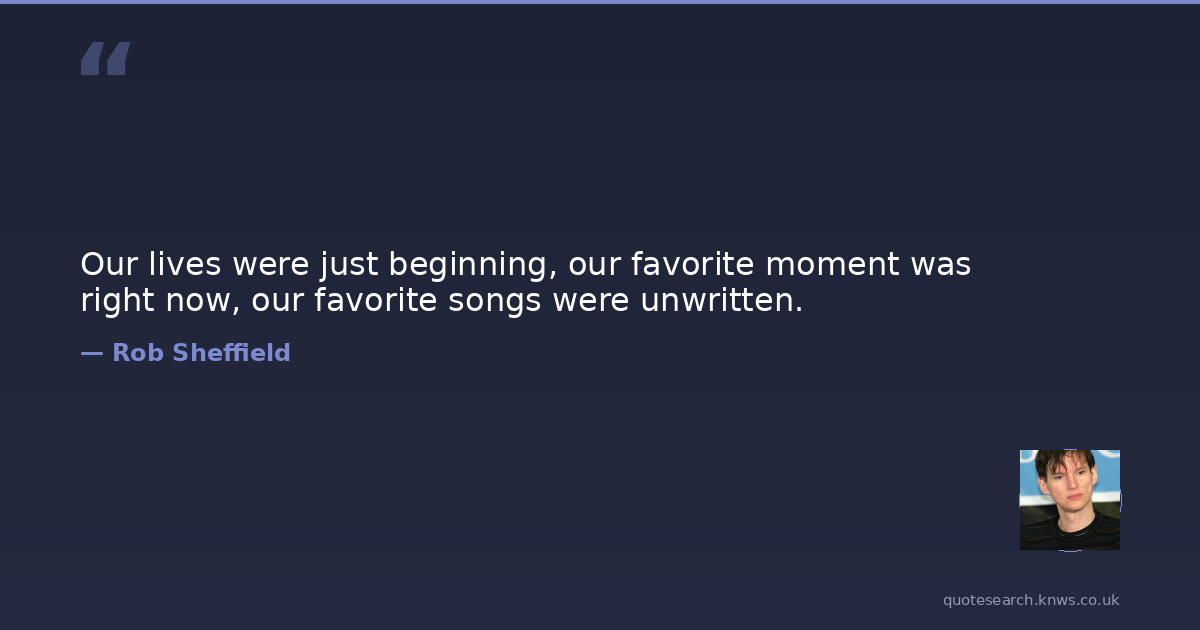 “

Our lives were just beginning, our favorite moment was right now, our favorite songs were unwritten.

— Rob Sheffield

quotesearch.knws.co.uk